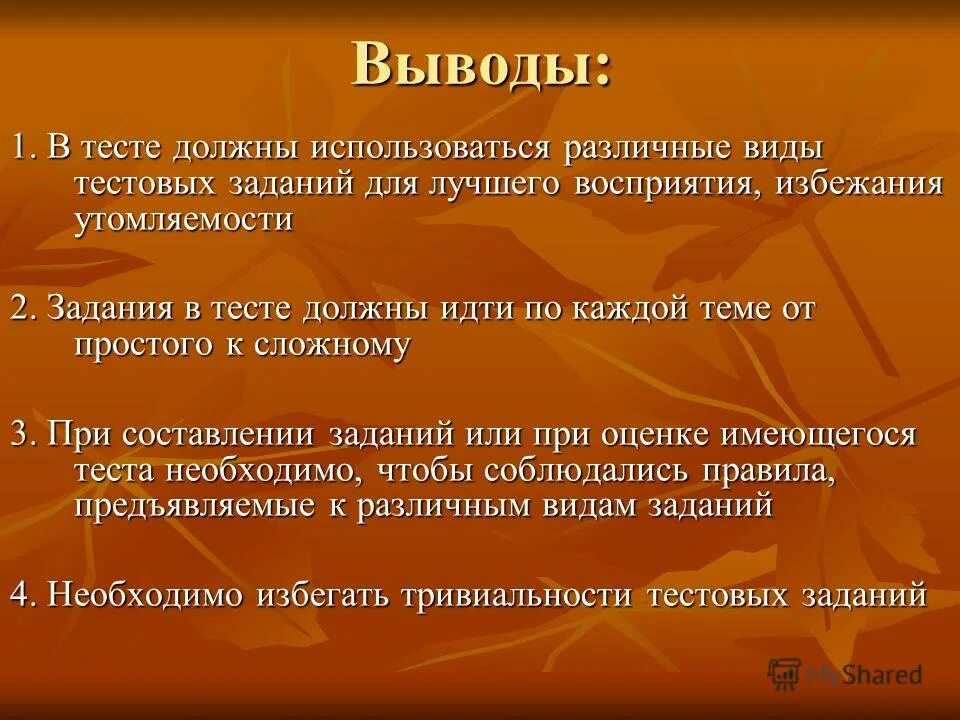 Выводы:

1. В тесте должны использоваться различные виды тестовых заданий для лучшего восприятия, избежания утомляемости

2. Задания в тесте должны идти по каждой теме от простого к сложному

3. При составлении заданий или при оценке имеющегося теста необходимо, чтобы соблюдались правила, предъявляемые к различным видам заданий

4. Необходимо избегать тривиальности тестовых заданий

MyShared